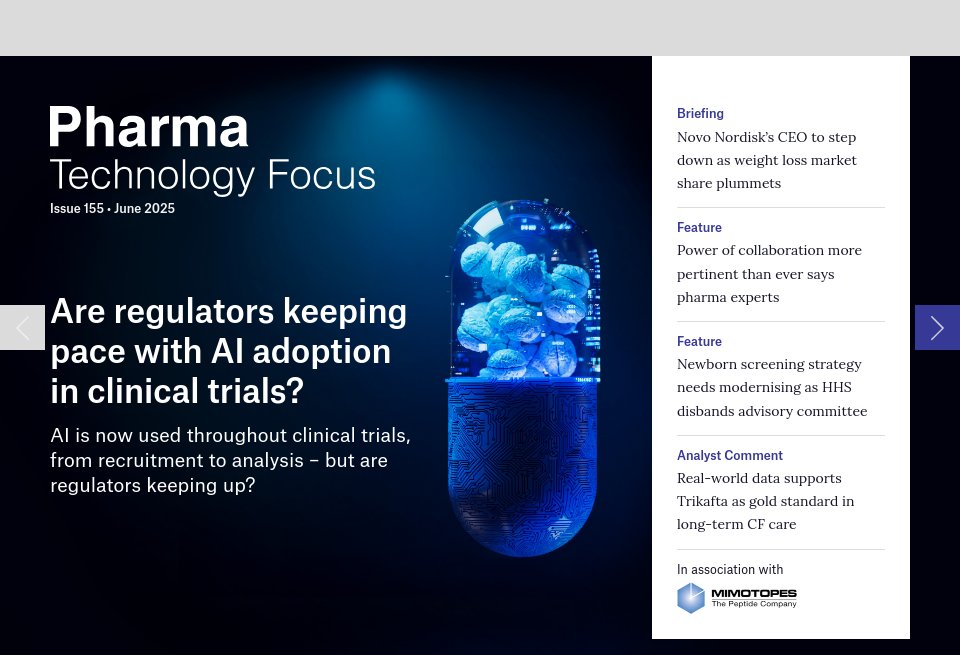 Pharma
Technology Focus
Issue 155 • June 2025

Are regulators keeping pace with AI adoption in clinical trials?

AI is now used throughout clinical trials, from recruitment to analysis – but are regulators keeping up?

Briefing
Novo Nordisk's CEO to step down as weight loss market share plummets

Feature
Power of collaboration more pertinent than ever says pharma experts

Feature
Newborn screening strategy needs modernising as HHS disbands advisory committee

Analyst Comment
Real-world data supports Trikafta as gold standard in long-term CF care

In association with
MIMOTOPES
The Peptide Company